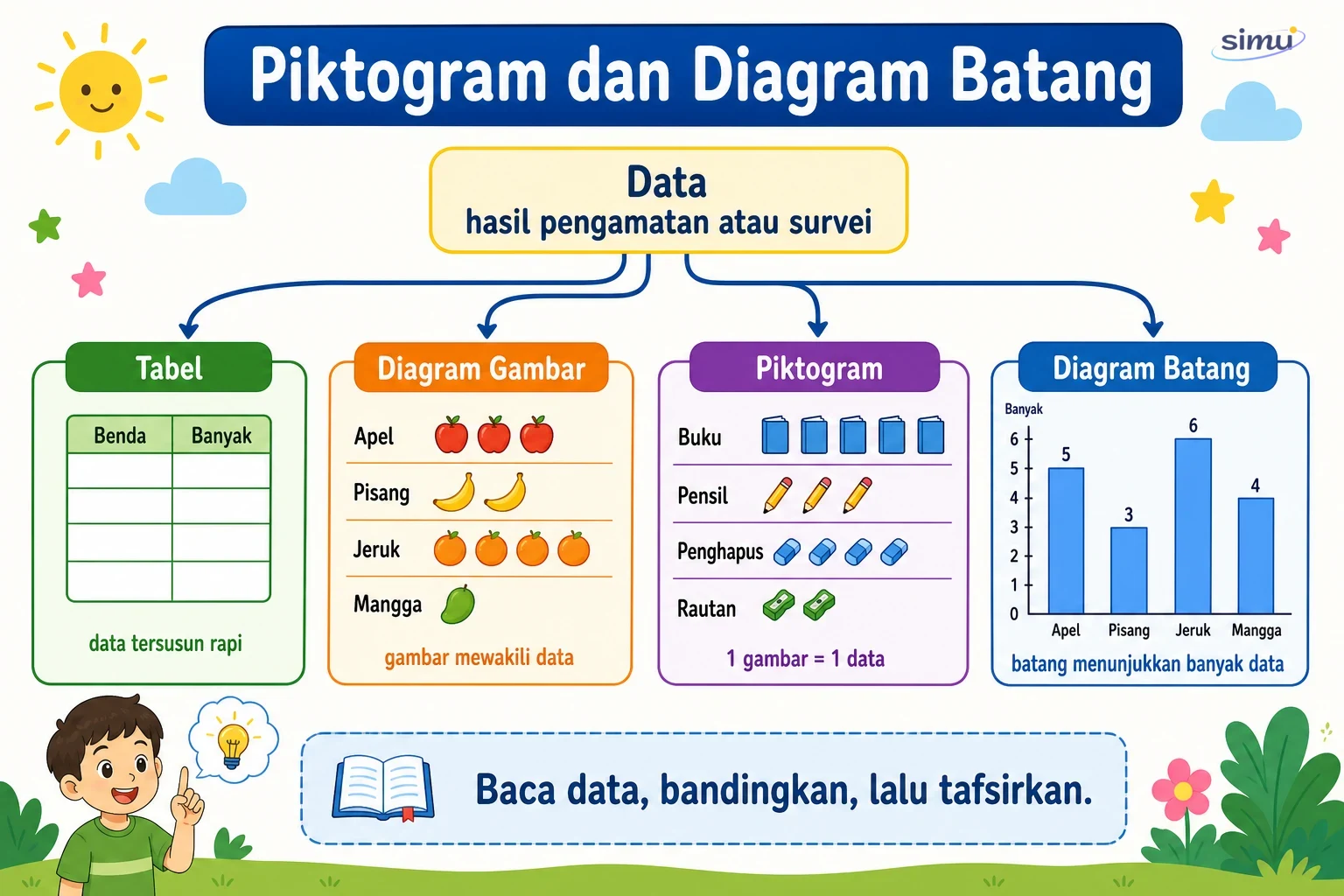 Piktogram dan Diagram Batang

simu

Data
hasil pengamatan atau survei

Tabel

| Benda | Banyak |
|---|---|
| | |
| | |
| | |
| | |

data tersusun rapi

Diagram Gambar

Apel
Pisang
Jeruk
Mangga

gambar mewakili data

Piktogram

Buku
Pensil
Penghapus
Rautan

1 gambar = 1 data

Diagram Batang

Banyak
6
5
4
3
2
1
0
5
3
6
4
Apel
Pisang
Jeruk
Mangga

batang menunjukkan banyak data

Baca data, bandingkan, lalu tafsirkan.